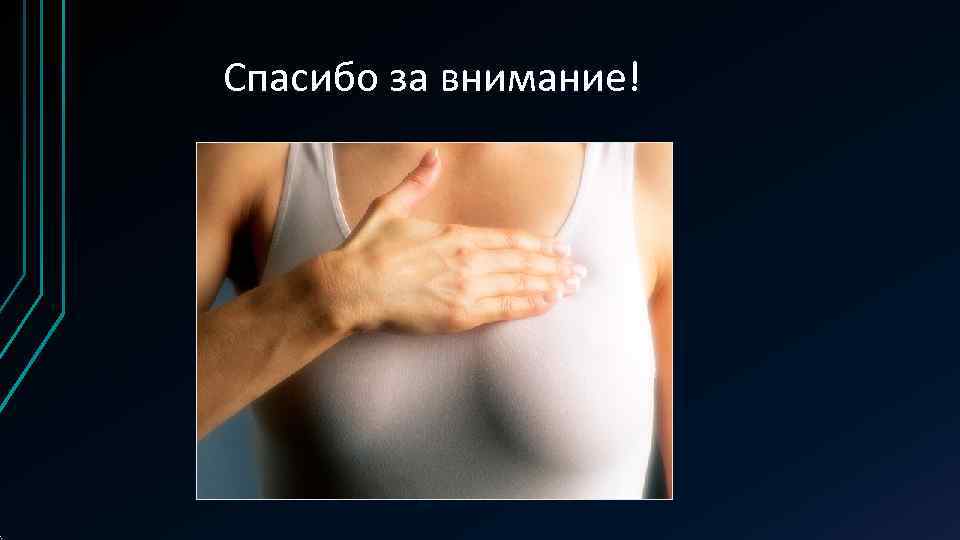 Спасибо за внимание!